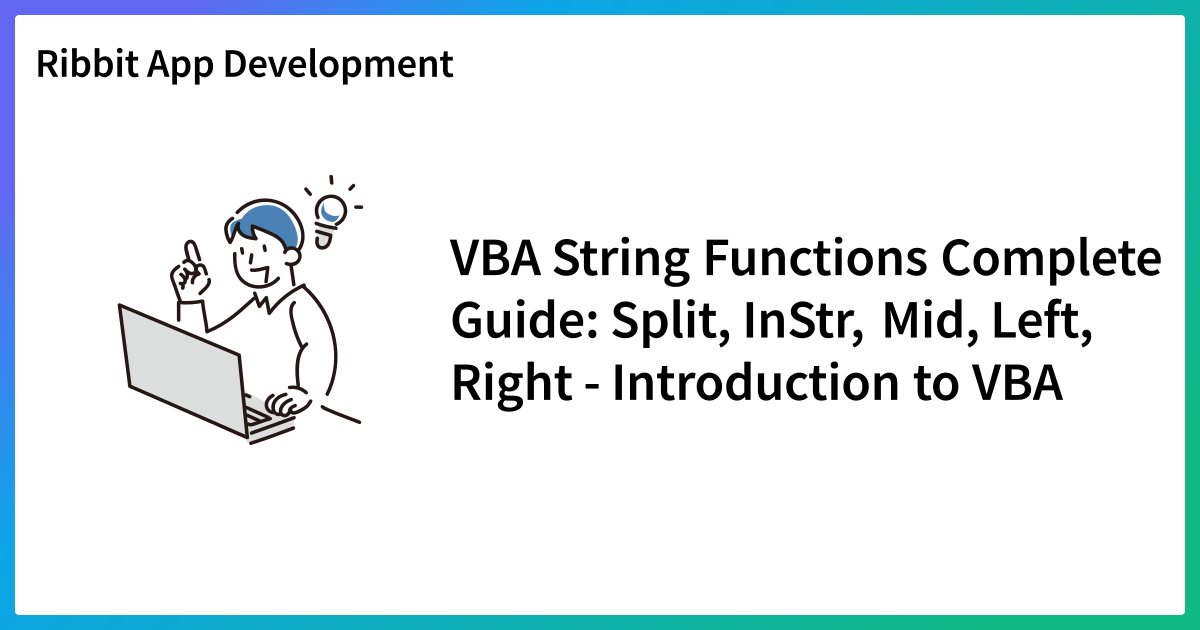 Ribbit App Development

VBA String Functions Complete Guide: Split, InStr, Mid, Left, Right - Introduction to VBA